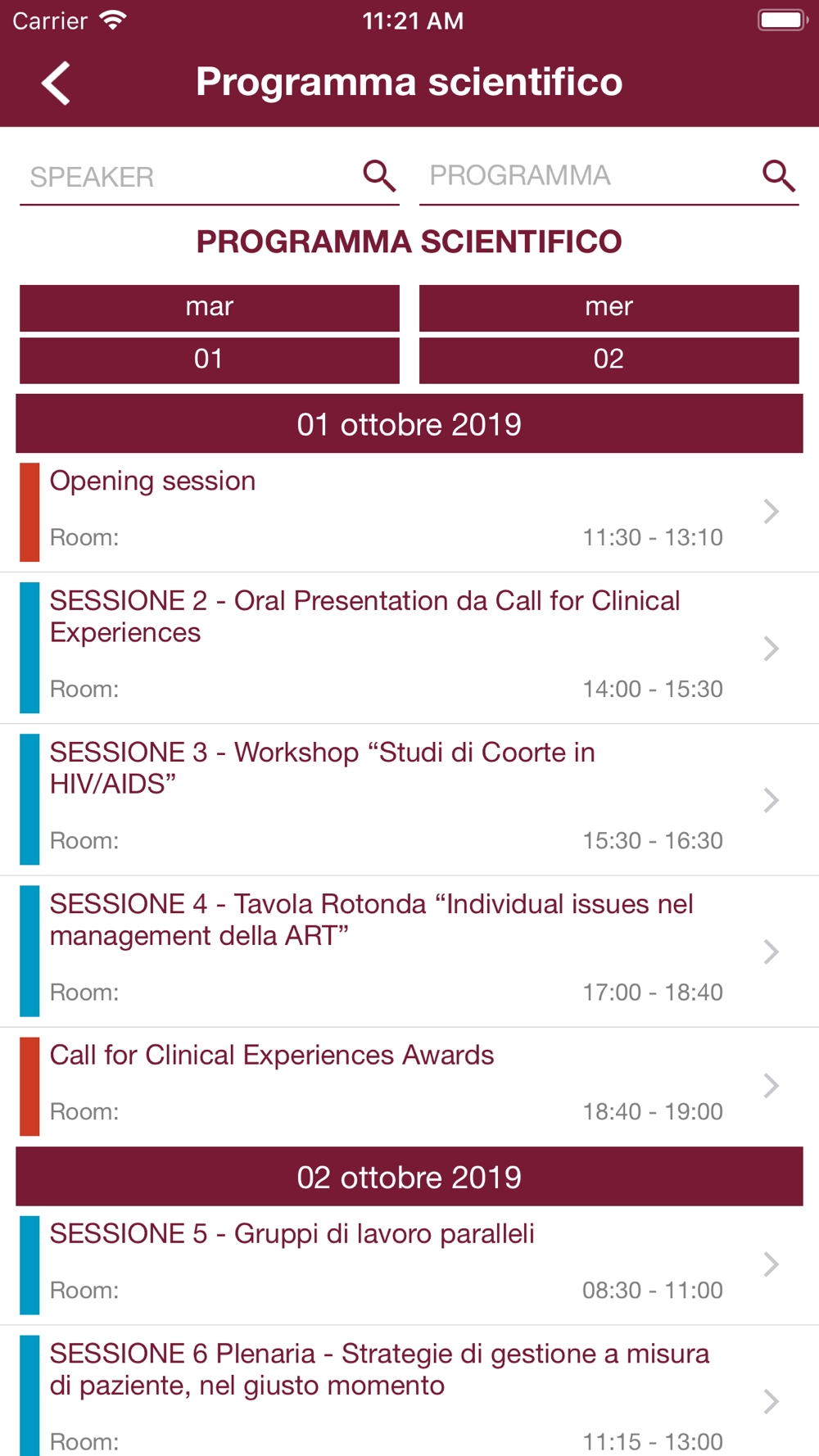 Carrier 11:21 AM

Programma scientifico

SPEAKER

PROGRAMMA

PROGRAMMA SCIENTIFICO

mar
01

mer
02

01 ottobre 2019

Opening session
Room: 11:30 - 13:10

SESSIONE 2 - Oral Presentation da Call for Clinical Experiences
Room: 14:00 - 15:30

SESSIONE 3 - Workshop “Studi di Coorte in HIV/AIDS”
Room: 15:30 - 16:30

SESSIONE 4 - Tavola Rotonda “Individual issues nel management della ART”
Room: 17:00 - 18:40

Call for Clinical Experiences Awards
Room: 18:40 - 19:00

02 ottobre 2019

SESSIONE 5 - Gruppi di lavoro paralleli
Room: 08:30 - 11:00

SESSIONE 6 Plenaria - Strategie di gestione a misura di paziente, nel giusto momento
Room: 11:15 - 13:00